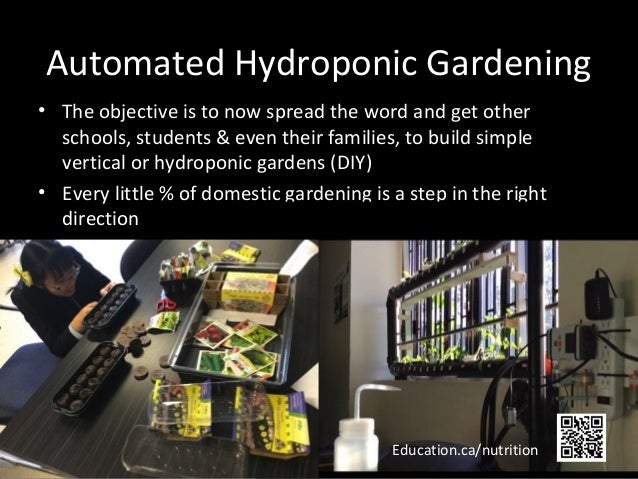 Automated Hydroponic Gardening

• The objective is to now spread the word and get other schools, students & even their families, to build simple vertical or hydroponic gardens (DIY)

• Every little % of domestic gardening is a step in the right direction

Education.ca/nutrition